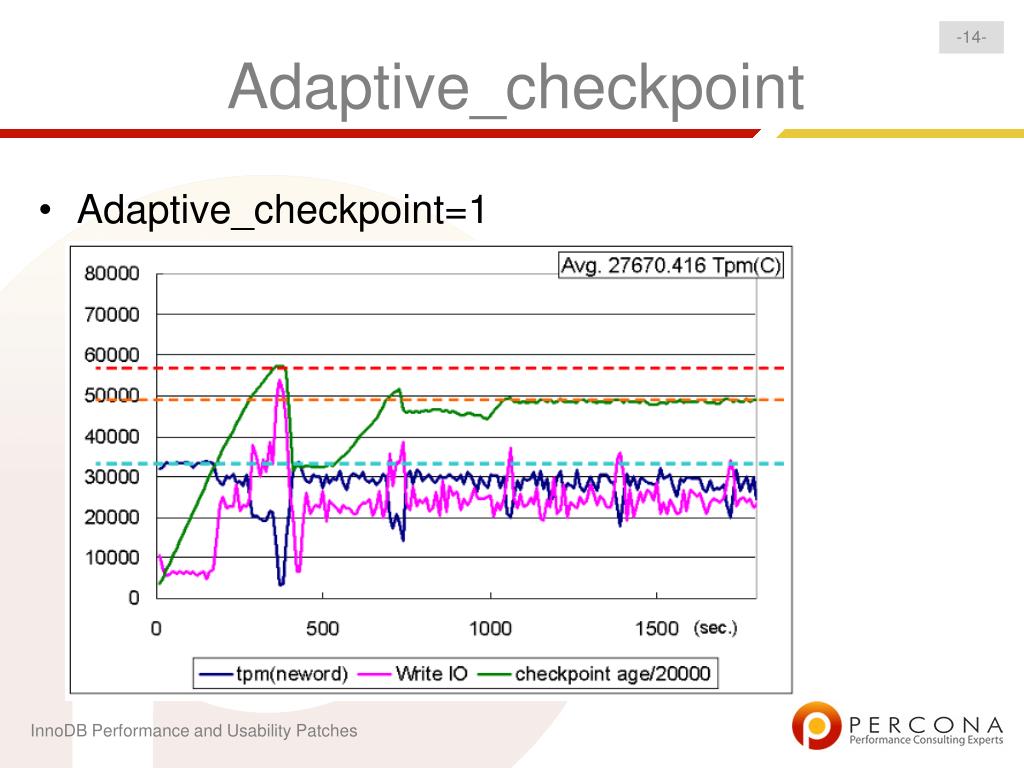 -14-

Adaptive_checkpoint

• Adaptive_checkpoint=1

Avg. 27670.416 Tpm(C)

80000
70000
60000
50000
40000
30000
20000
10000
0

0 500 1000 1500 (sec.)

tpm(neword) Write IO checkpoint age/20000

InnoDB Performance and Usability Patches

PERCONA
Performance Consulting Experts